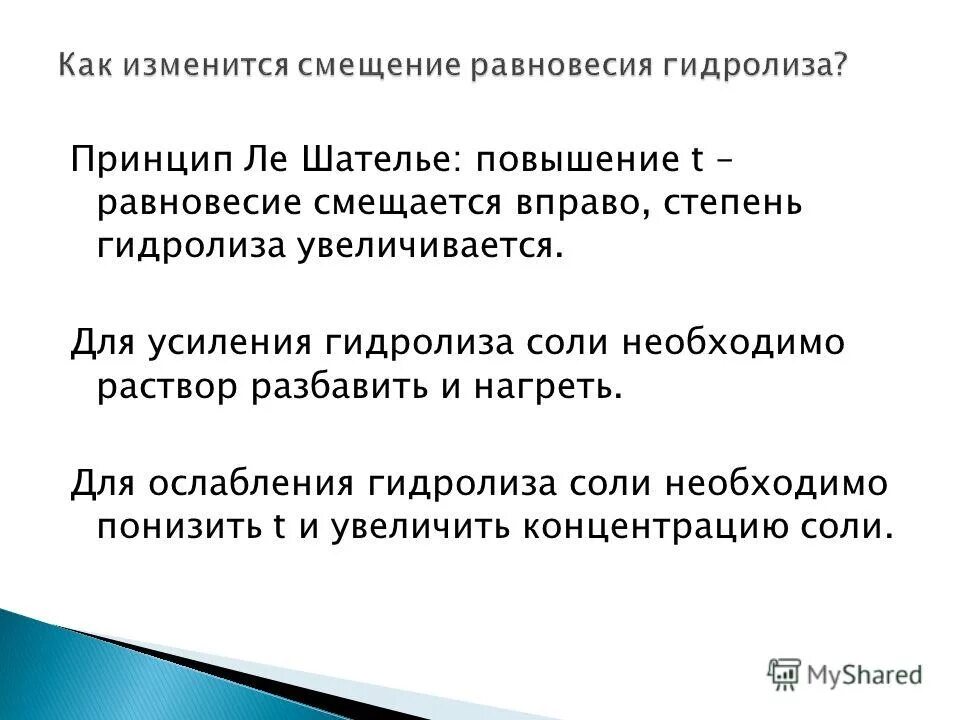 Как изменится смещение равновесия гидролиза?

Принцип Ле Шателье: повышение t – равновесие смещается вправо, степень гидролиза увеличивается.

Для усиления гидролиза соли необходимо раствор разбавить и нагреть.

Для ослабления гидролиза соли необходимо понизить t и увеличить концентрацию соли.

MyShared